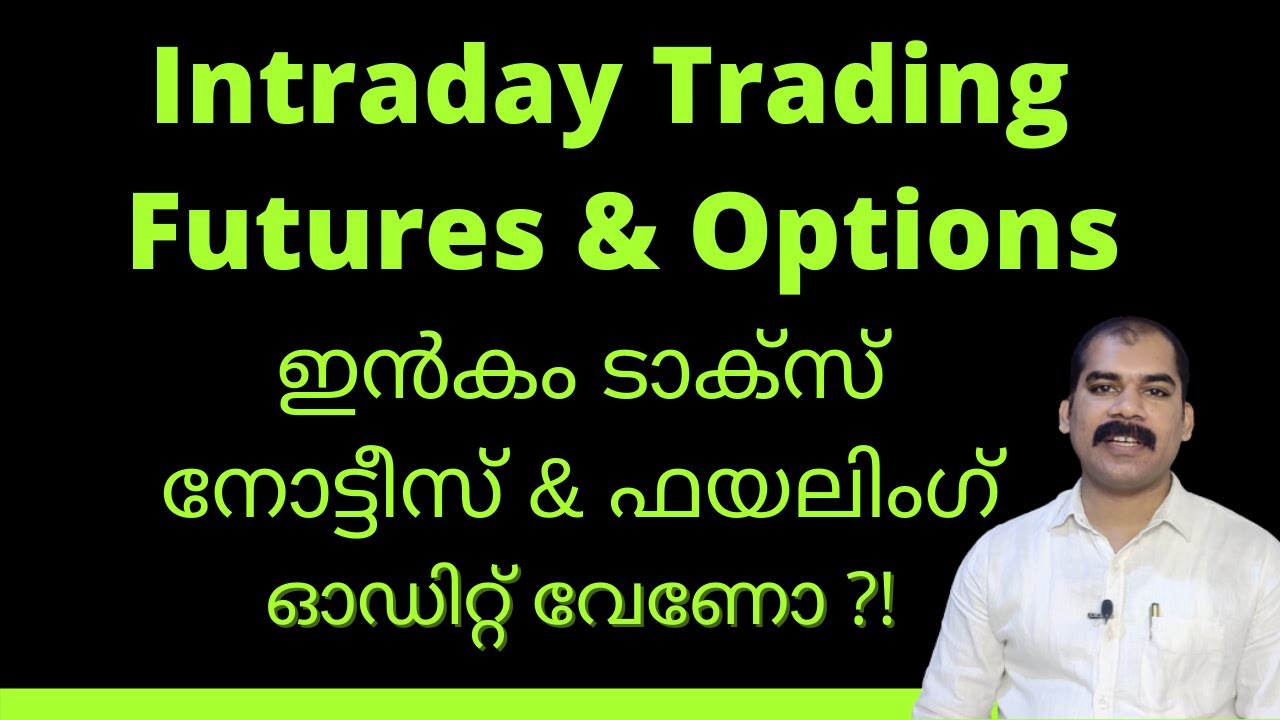 Intraday Trading
Futures & Options
ഇൻകം ടാക്സ്
നോട്ടീസ് & ഫയലിംഗ്
ഓഡിറ്റ് വേണോ ?!